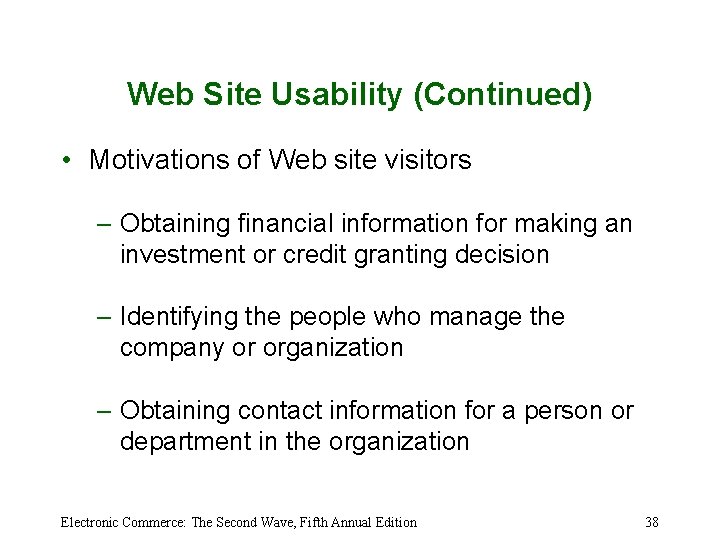 Web Site Usability (Continued)

• Motivations of Web site visitors

– Obtaining financial information for making an investment or credit granting decision

– Identifying the people who manage the company or organization

– Obtaining contact information for a person or department in the organization

Electronic Commerce: The Second Wave, Fifth Annual Edition

38